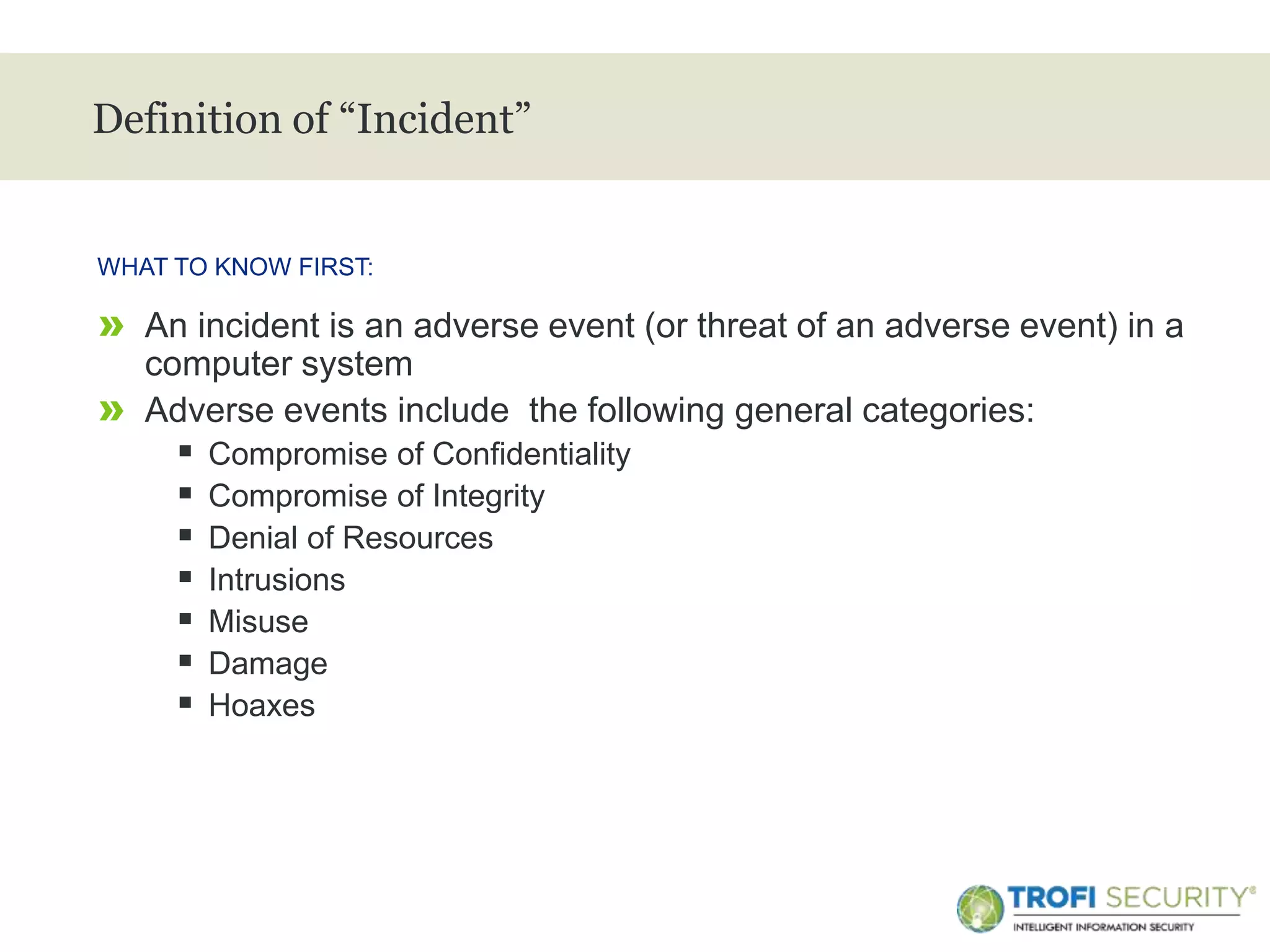 Definition of “Incident”

WHAT TO KNOW FIRST:

» An incident is an adverse event (or threat of an adverse event) in a computer system

» Adverse events include the following general categories:

▪ Compromise of Confidentiality
▪ Compromise of Integrity
▪ Denial of Resources
▪ Intrusions
▪ Misuse
▪ Damage
▪ Hoaxes

TROFI SECURITY®
INTELLIGENT INFORMATION SECURITY